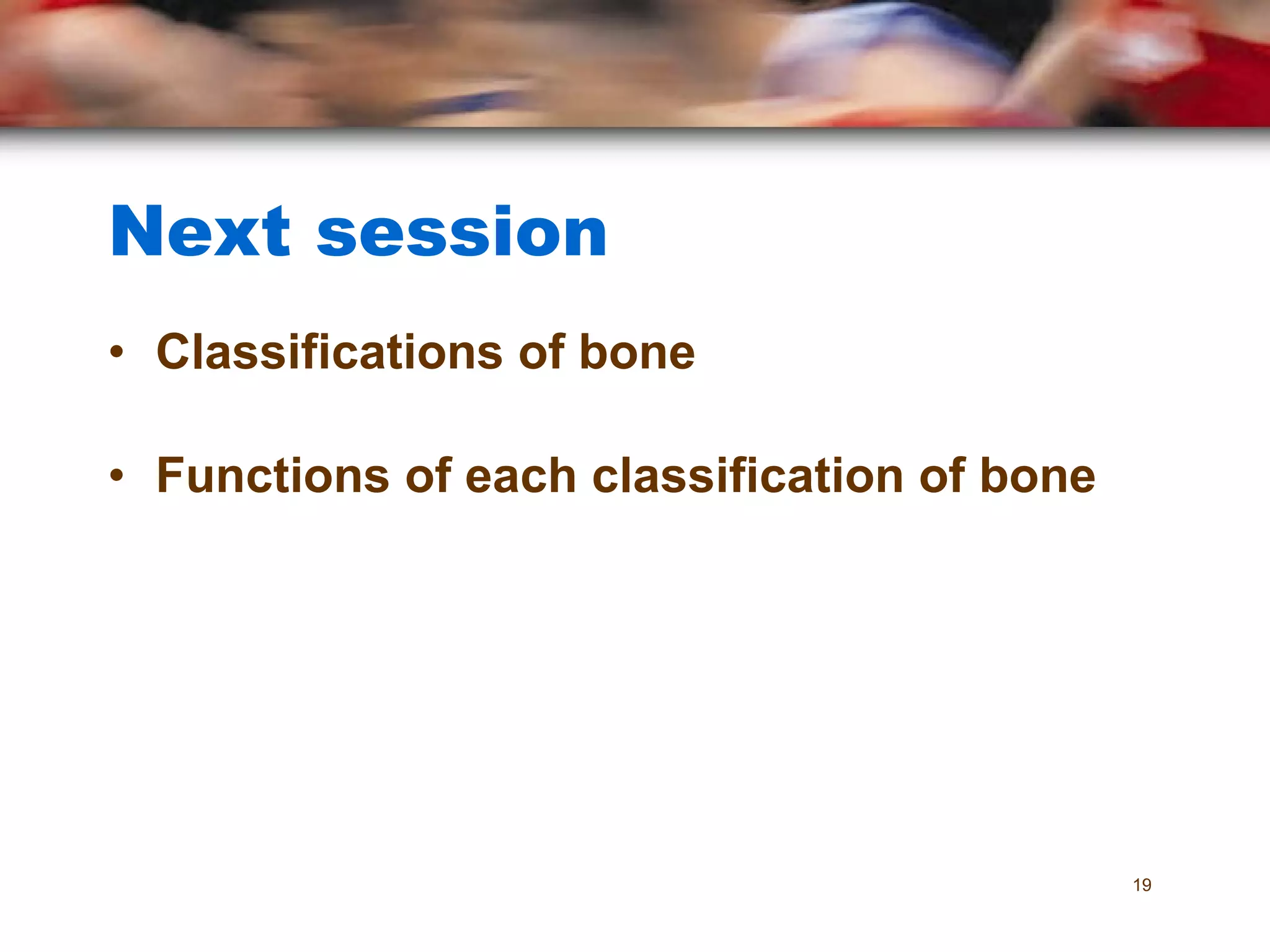 Next session

• Classifications of bone

• Functions of each classification of bone

19